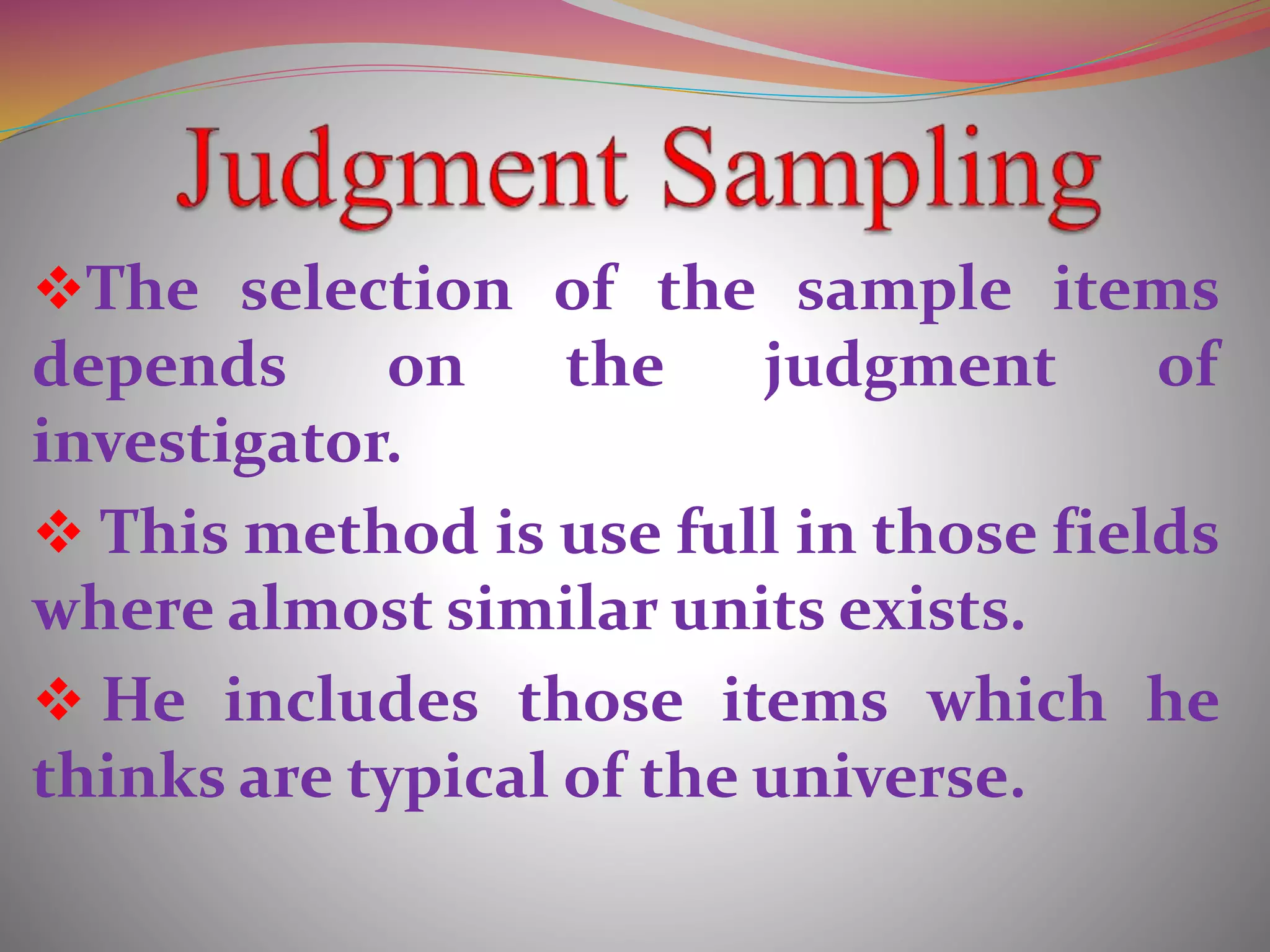 Judgment Sampling

❖The selection of the sample items depends on the judgment of investigator.

❖ This method is use full in those fields where almost similar units exists.

❖ He includes those items which he thinks are typical of the universe.